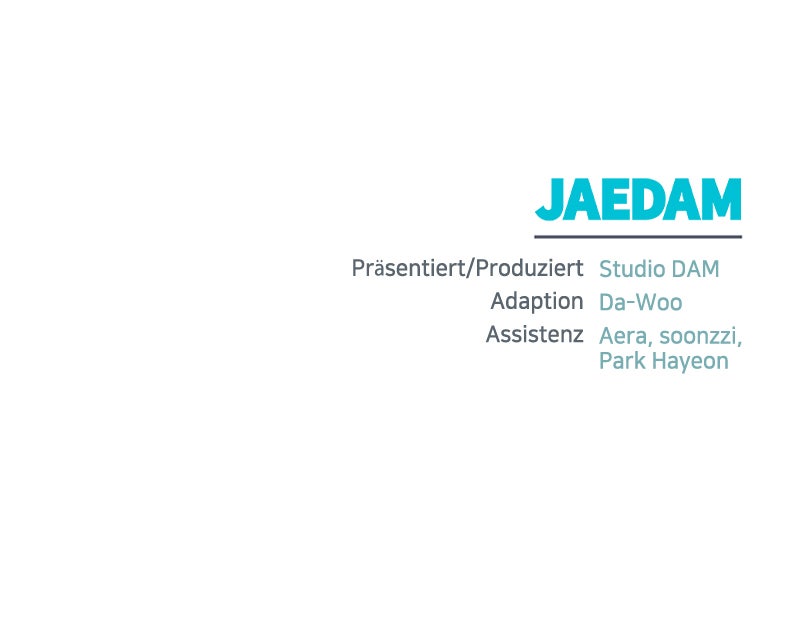 JAEDAM

Präsentiert/Produziert Studio DAM
Adaption Da-Woo
Assistenz Aera, soonzzi, Park Hayeon